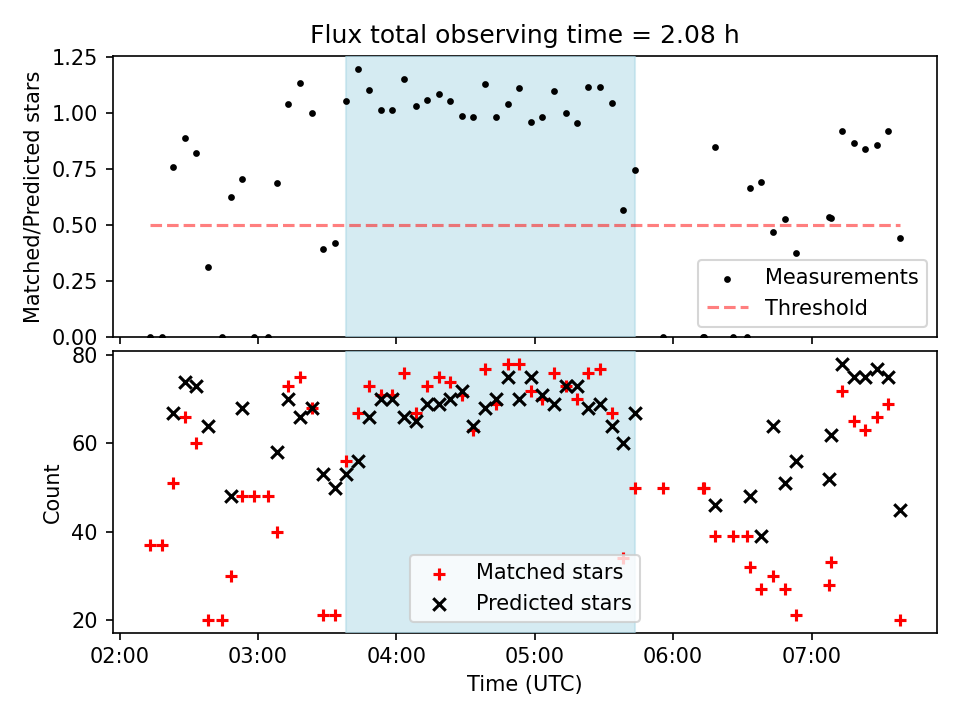 Flux total observing time = 2.08 h

Matched/Predicted stars

1.25
1.00
0.75
0.50
0.25
0.00

Measurements
Threshold

Count

80
60
40
20

Matched stars
Predicted stars

02:00
03:00
04:00
05:00
06:00
07:00

Time (UTC)